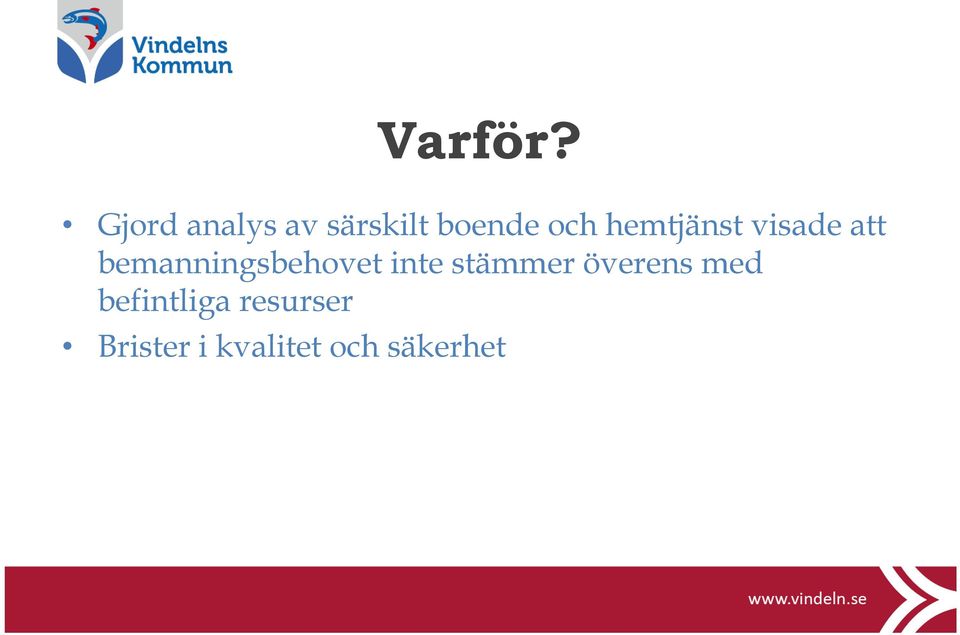 Vindelns Kommun

Varför?

• Gjord analys av särskilt boende och hemtjänst visade att bemanningsbehovet inte stämmer överens med befintliga resurser
• Brister i kvalitet och säkerhet

www.vindeln.se